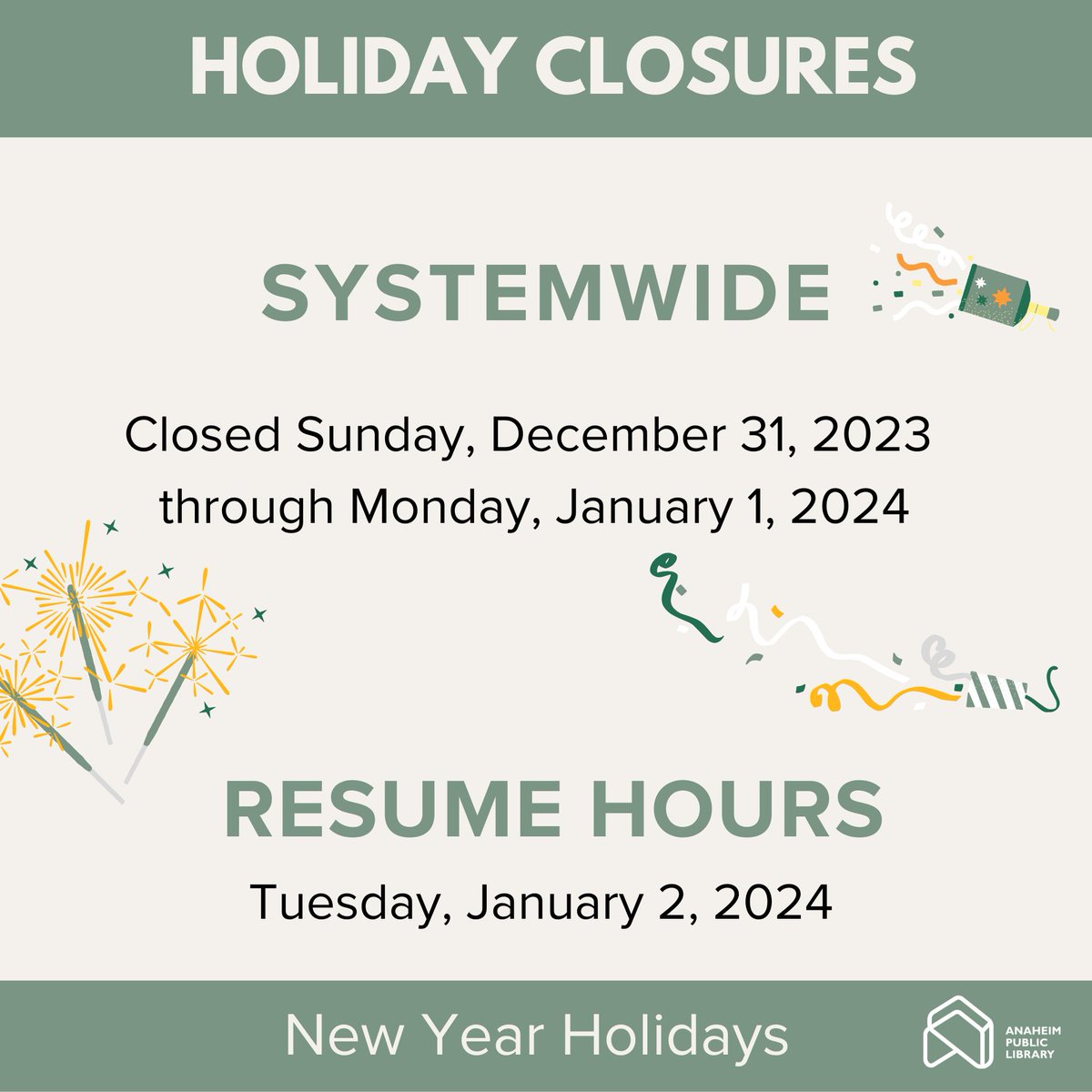 HOLIDAY CLOSURES

SYSTEMWIDE

Closed Sunday, December 31, 2023 through Monday, January 1, 2024

RESUME HOURS

Tuesday, January 2, 2024

New Year Holidays

ANAHEIM PUBLIC LIBRARY